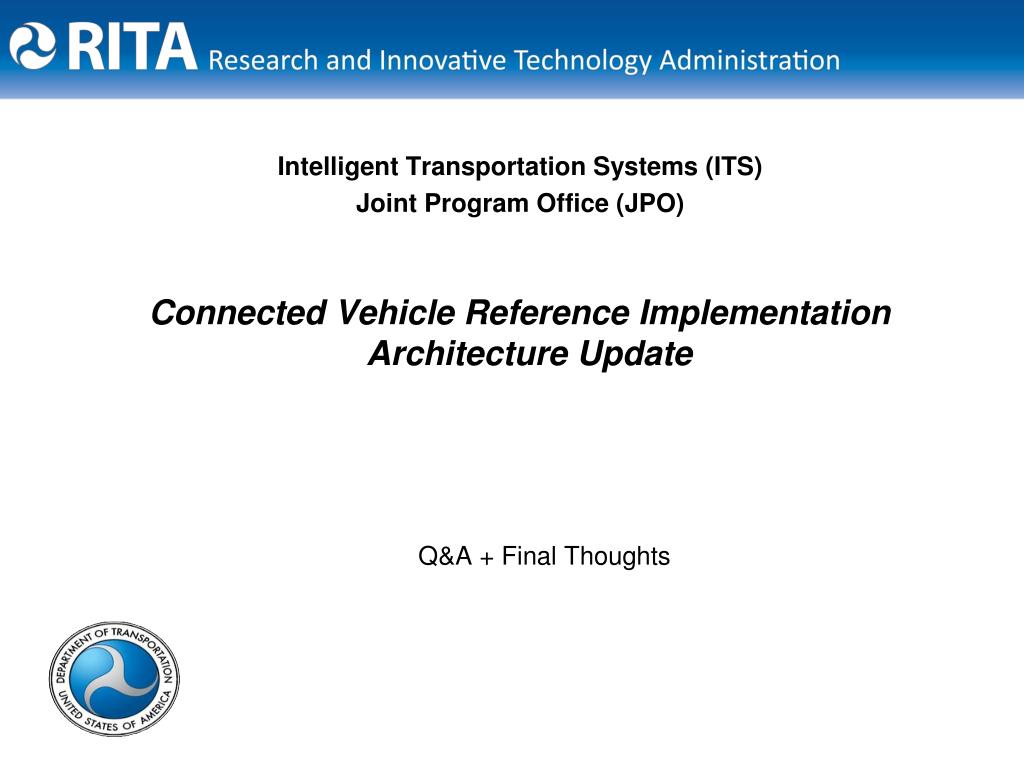 RITA Research and Innovative Technology Administration

Intelligent Transportation Systems (ITS)
Joint Program Office (JPO)

Connected Vehicle Reference Implementation Architecture Update

Q&A + Final Thoughts

DEPARTMENT OF TRANSPORTATION
UNITED STATES OF AMERICA